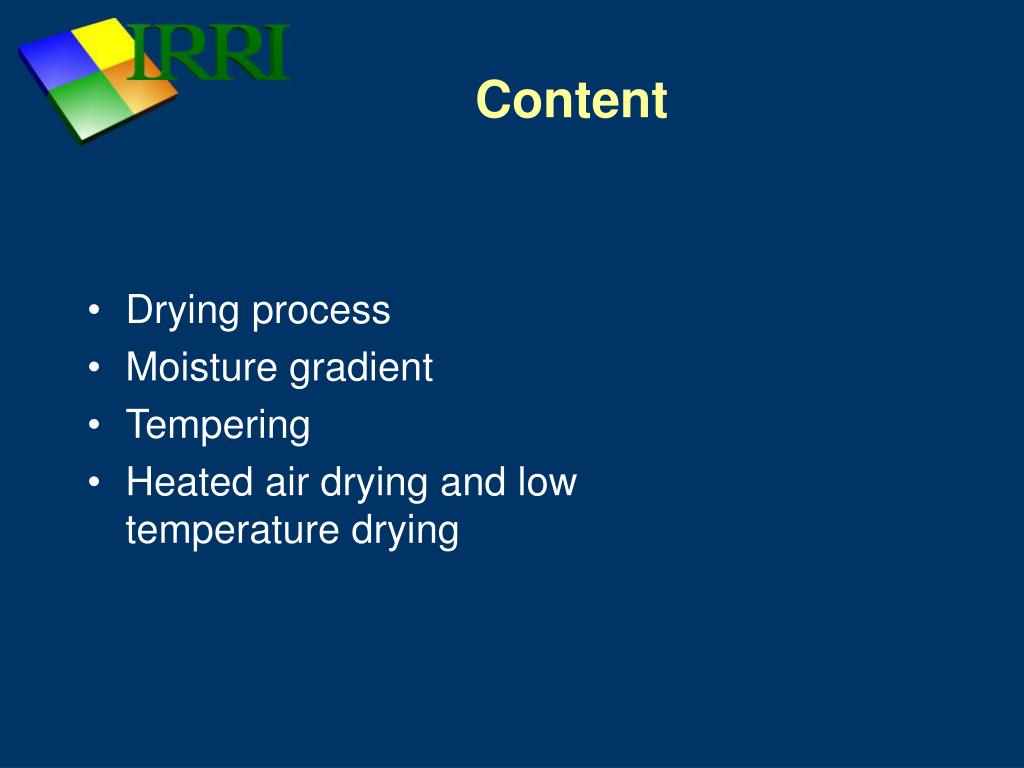 IRRI

Content

• Drying process
• Moisture gradient
• Tempering
• Heated air drying and low temperature drying